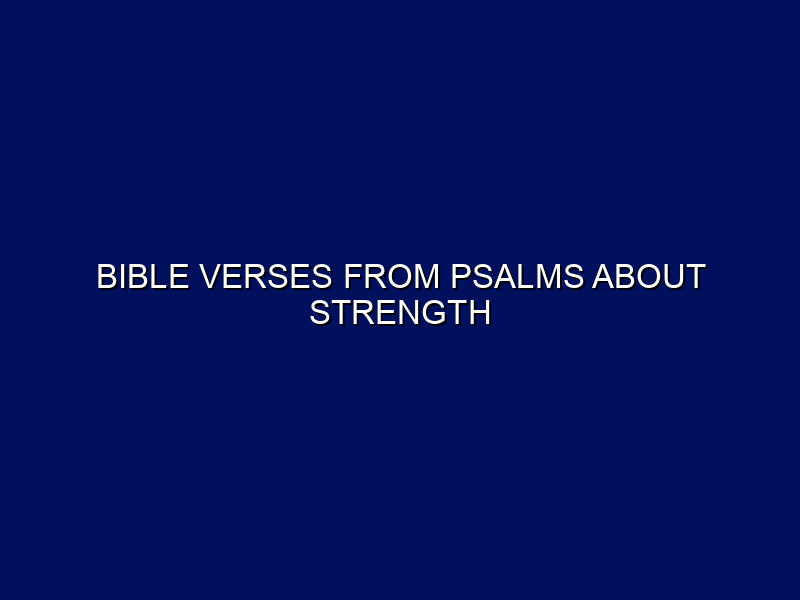 BIBLE VERSES FROM PSALMS ABOUT STRENGTH